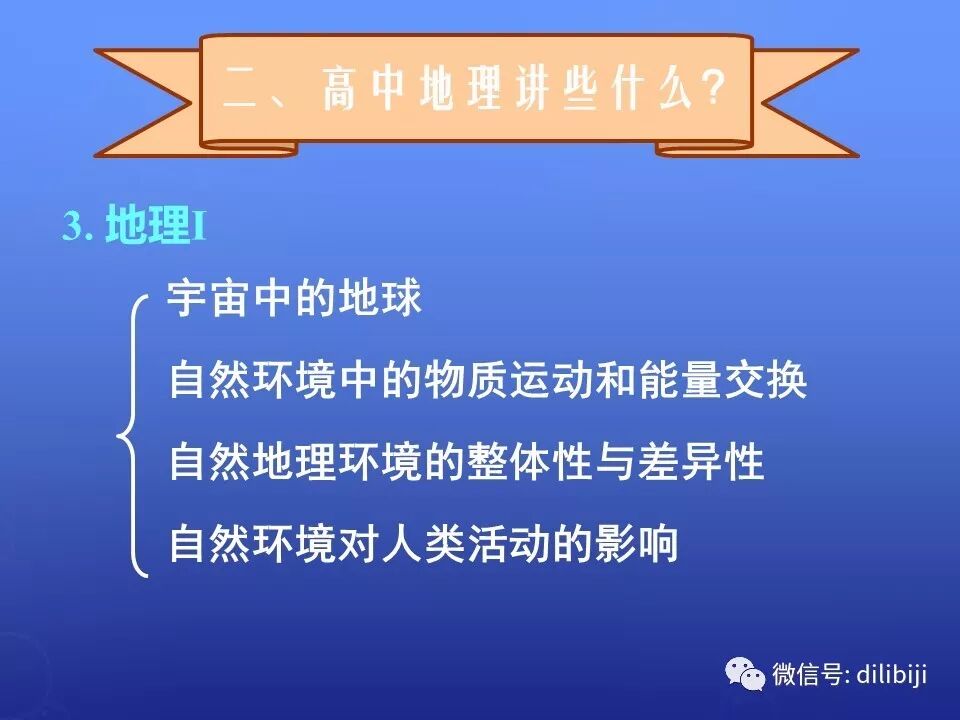 二、高中地理讲些什么?

3. 地理I

宇宙中的地球

自然环境中的物质运动和能量交换

自然地理环境的整体性与差异性

自然环境对人类活动的影响

微信号: dilibiji